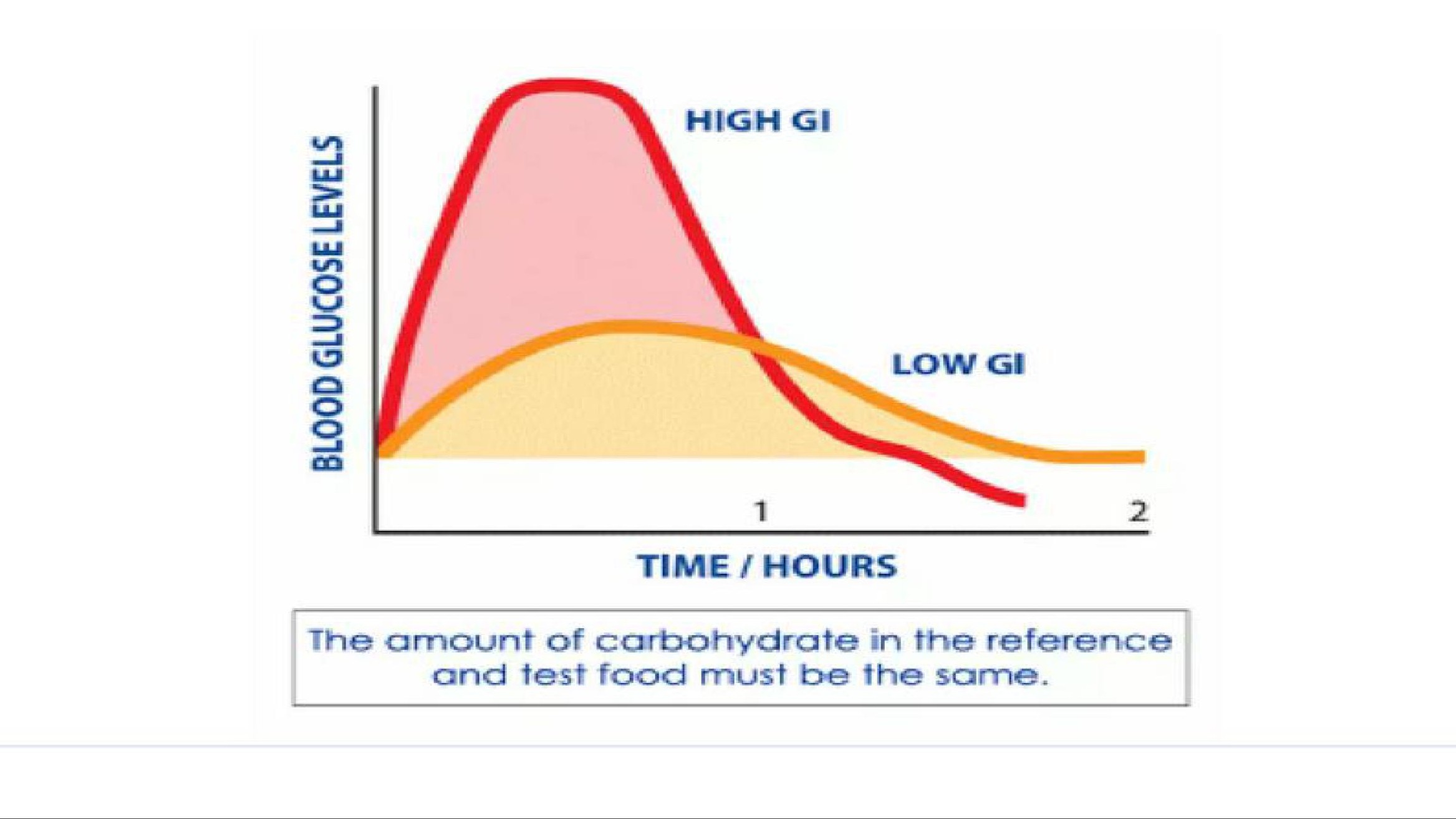 BLOOD GLUCOSE LEVELS

HIGH GI

LOW GI

1

2

TIME / HOURS

The amount of carbohydrate in the reference and test food must be the same.